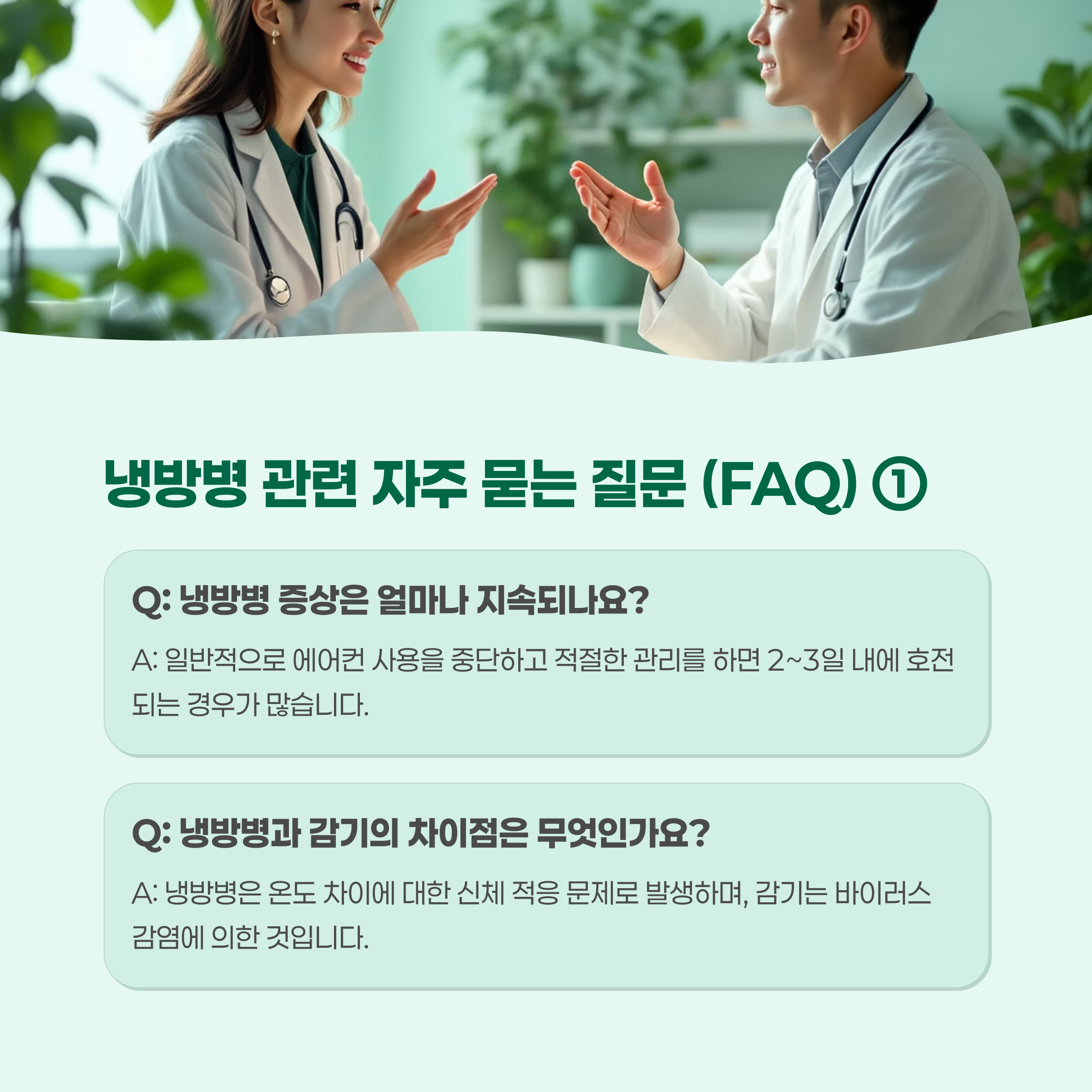 냉방병 관련 자주 묻는 질문 (FAQ) ①

Q: 냉방병 증상은 얼마나 지속되나요?

A: 일반적으로 에어컨 사용을 중단하고 적절한 관리를 하면 2~3일 내에 호전되는 경우가 많습니다.

Q: 냉방병과 감기의 차이점은 무엇인가요?

A: 냉방병은 온도 차이에 대한 신체 적응 문제로 발생하며, 감기는 바이러스 감염에 의한 것입니다.